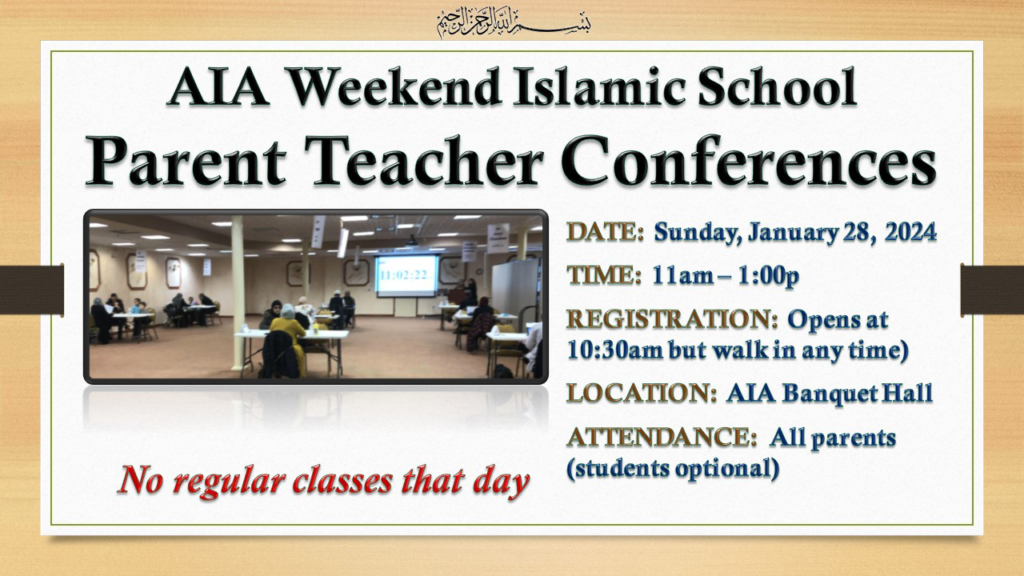 بسم الله الرحمن الرحيم

AIA Weekend Islamic School

Parent Teacher Conferences

11:02:22

DATE: Sunday, January 28, 2024

TIME: 11am – 1:00p

REGISTRATION: Opens at 10:30am but walk in any time)

LOCATION: AIA Banquet Hall

ATTENDANCE: All parents (students optional)

No regular classes that day